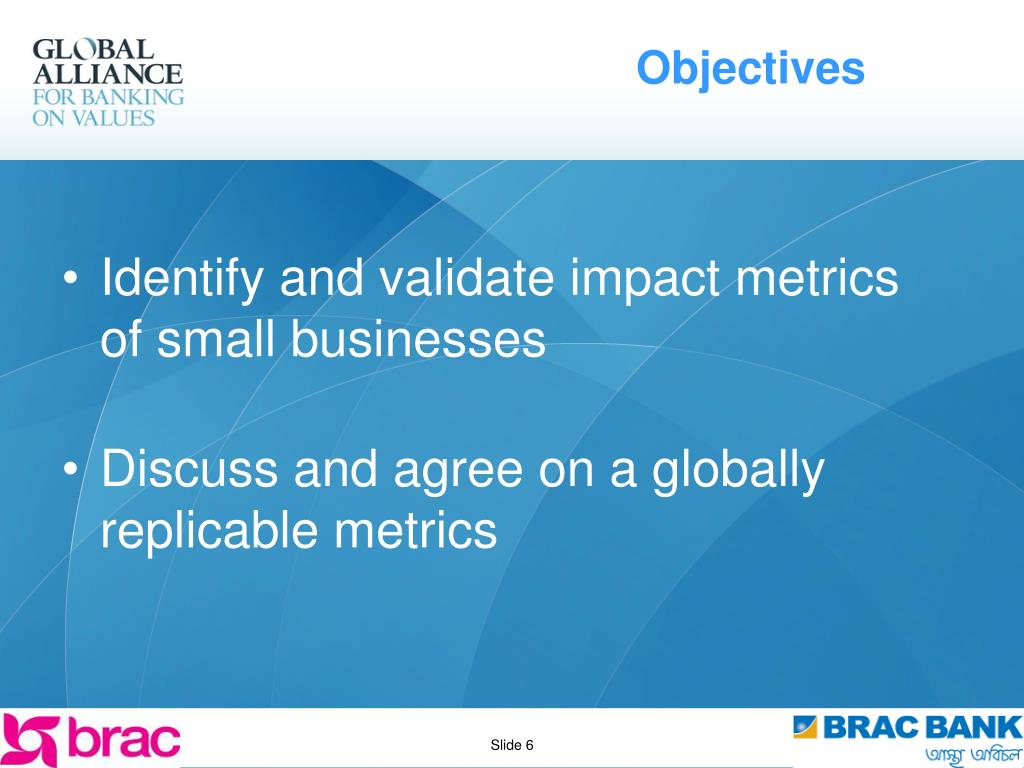 GLOBAL ALLIANCE FOR BANKING ON VALUES

Objectives

• Identify and validate impact metrics of small businesses

• Discuss and agree on a globally replicable metrics

brac

Slide 6

BRAC BANK
আস্থা অবিচল